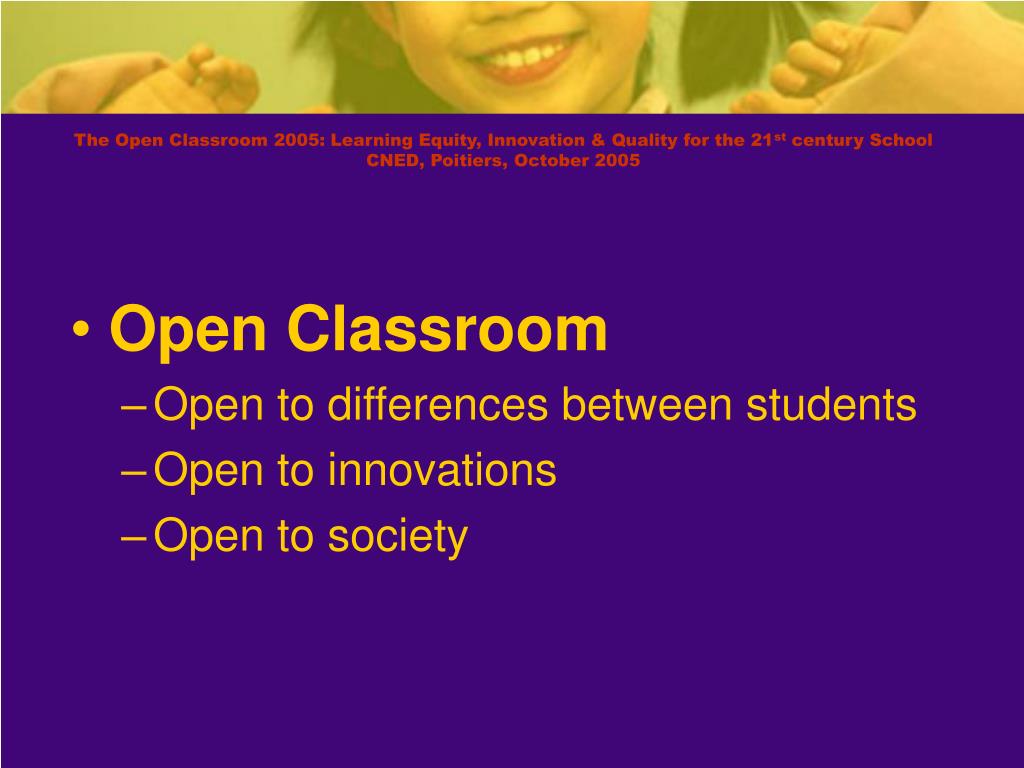 The Open Classroom 2005: Learning Equity, Innovation & Quality for the 21$^{st}$ century School
CNED, Poitiers, October 2005

• Open Classroom
– Open to differences between students
– Open to innovations
– Open to society